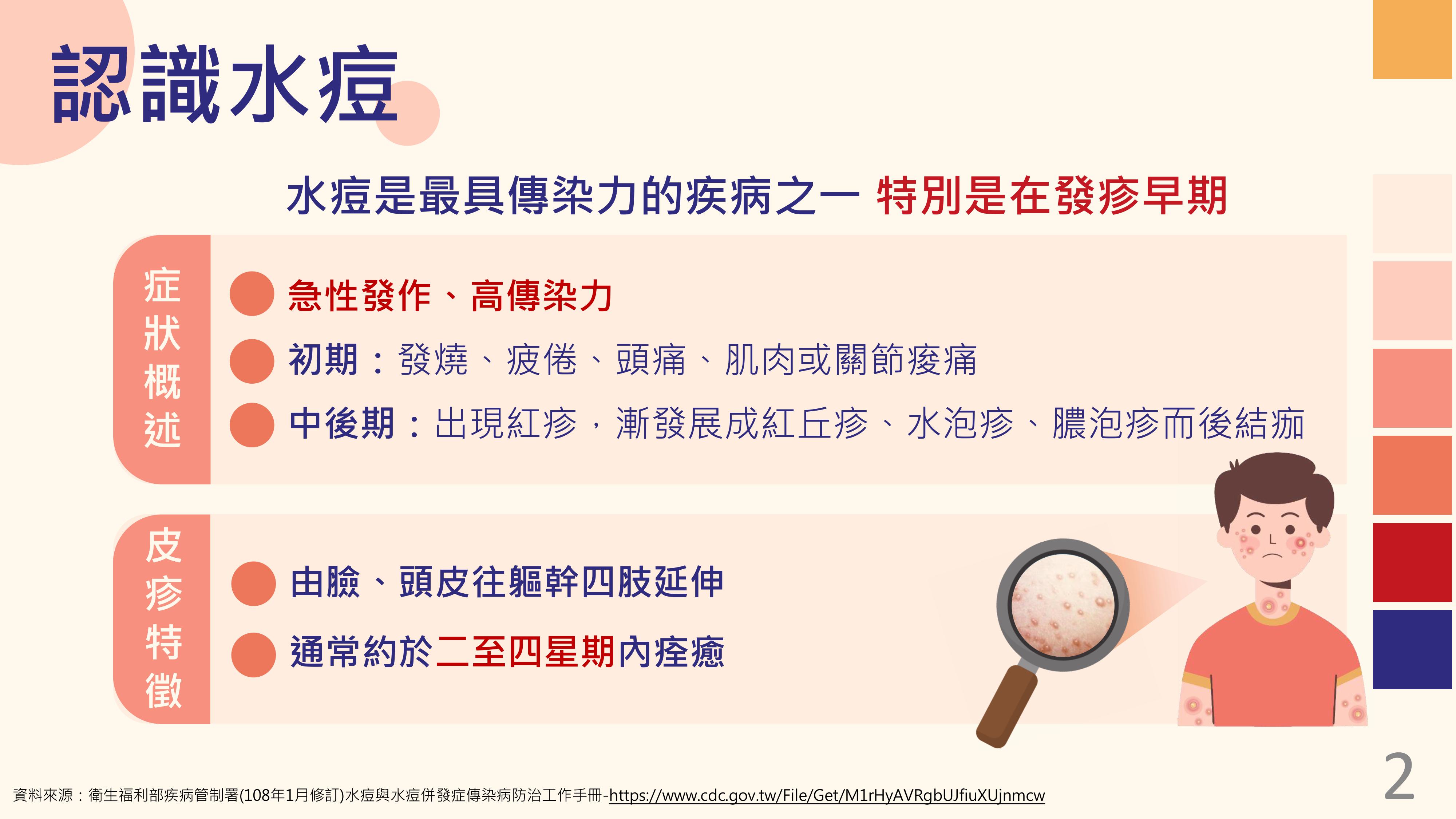 認識水痘

水痘是最具傳染力的疾病之一 特別是在發疹早期

症狀概述

急性發作、高傳染力

初期：發燒、疲倦、頭痛、肌肉或關節痠痛

中後期：出現紅疹，漸發展成紅丘疹、水泡疹、膿泡疹而後結痂

皮疹特徵

由臉、頭皮往軀幹四肢延伸

通常約於二至四星期內痊癒

資料來源：衛生福利部疾病管制署(108年1月修訂)水痘與水痘併發症傳染病防治工作手冊-https://www.cdc.gov.tw/File/Get/M1rHyAVRgbUJfiuXUjnmcw

2